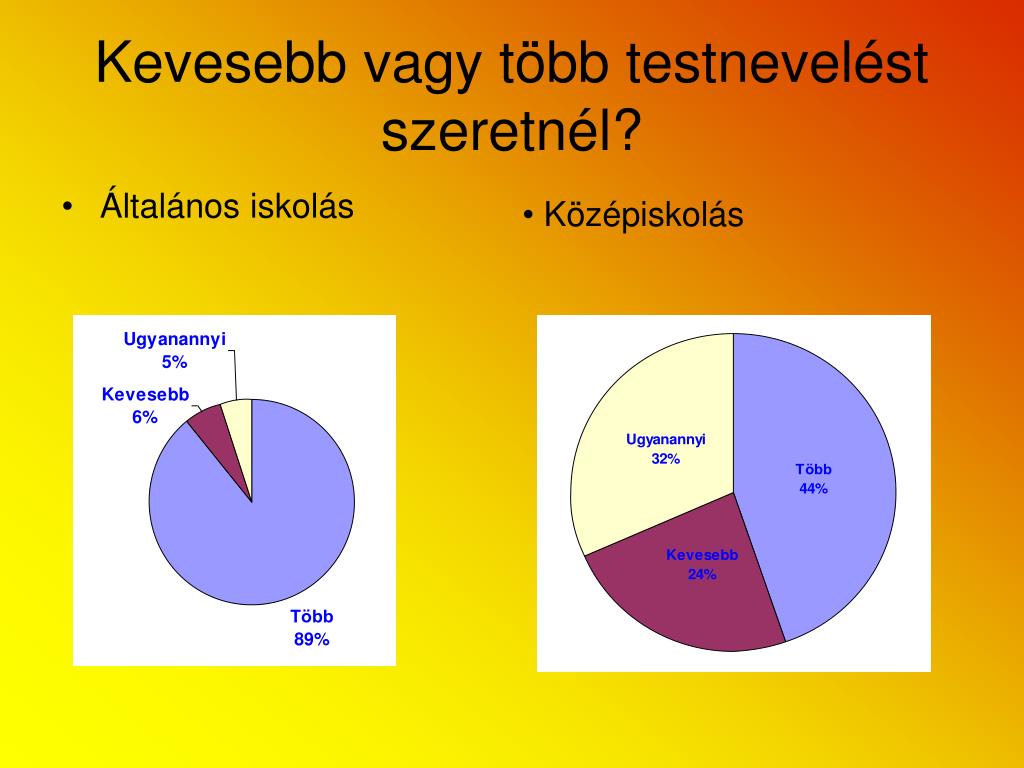 Kevesebb vagy több testnevelést szeretnél?

• Általános iskolás

Ugyanannyi
5%

Kevesebb
6%

Több
89%

• Középiskolás

Ugyanannyi
32%

Több
44%

Kevesebb
24%